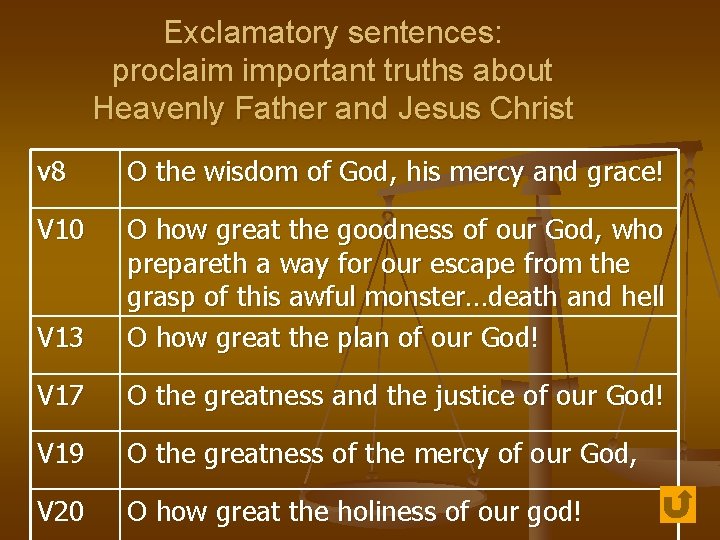 Exclamatory sentences: proclaim important truths about Heavenly Father and Jesus Christ

| v8 | O the wisdom of God, his mercy and grace! |
|---|---|
| V10 | O how great the goodness of our God, who prepareth a way for our escape from the grasp of this awful monster…death and hell |
| V13 | O how great the plan of our God! |
| V17 | O the greatness and the justice of our God! |
| V19 | O the greatness of the mercy of our God, |
| V20 | O how great the holiness of our god! |